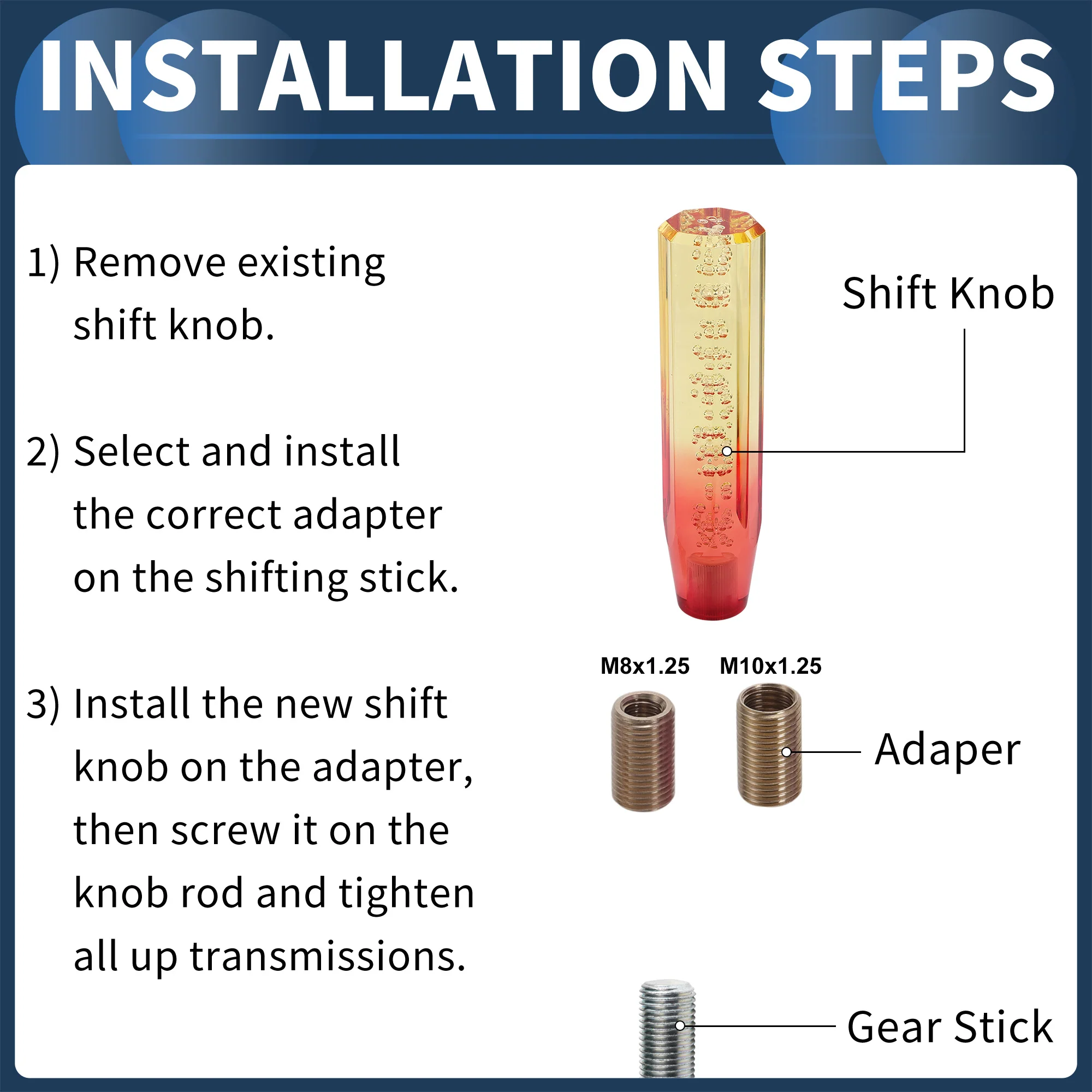 INSTALLATION STEPS

1) Remove existing shift knob.

2) Select and install the correct adapter on the shifting stick.

3) Install the new shift knob on the adapter, then screw it on the knob rod and tighten all up transmissions.

Shift Knob

M8x1.25 M10x1.25

Adaper

Gear Stick